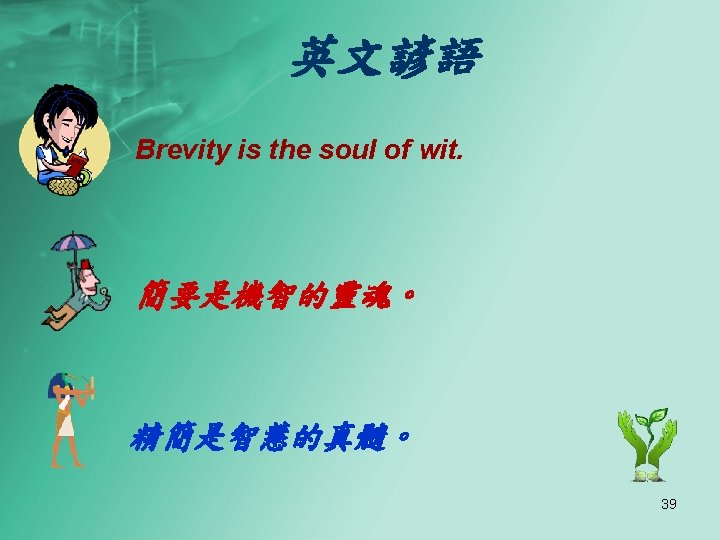 英文諺語

Brevity is the soul of wit.

簡要是機智的靈魂。

精簡是智慧的真髓。

39